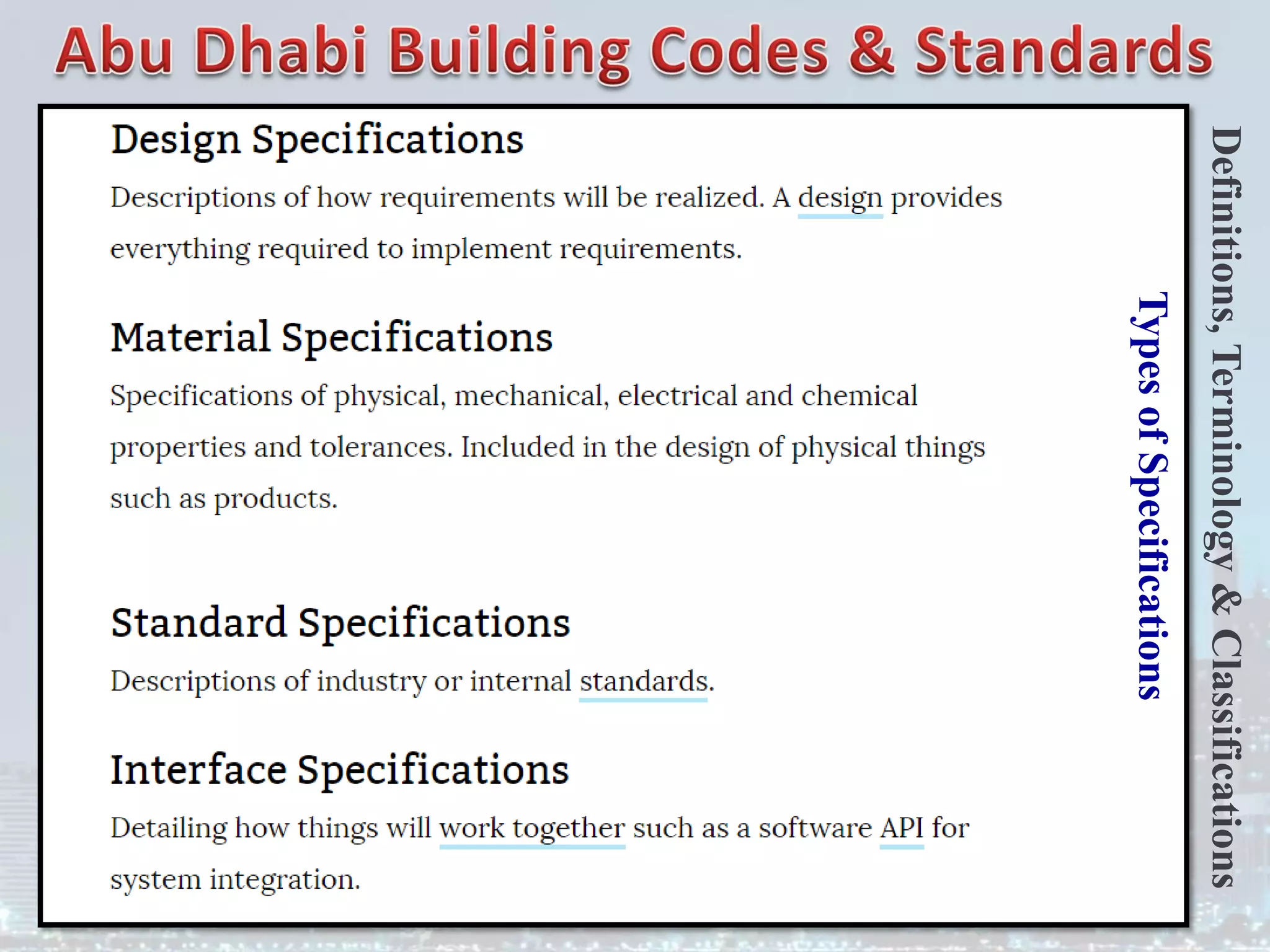 Abu Dhabi Building Codes & Standards

Design Specifications

Descriptions of how requirements will be realized. A design provides everything required to implement requirements.

Material Specifications

Specifications of physical, mechanical, electrical and chemical properties and tolerances. Included in the design of physical things such as products.

Standard Specifications

Descriptions of industry or internal standards.

Interface Specifications

Detailing how things will work together such as a software API for system integration.

Types of Specifications

Definitions, Terminology & Classifications